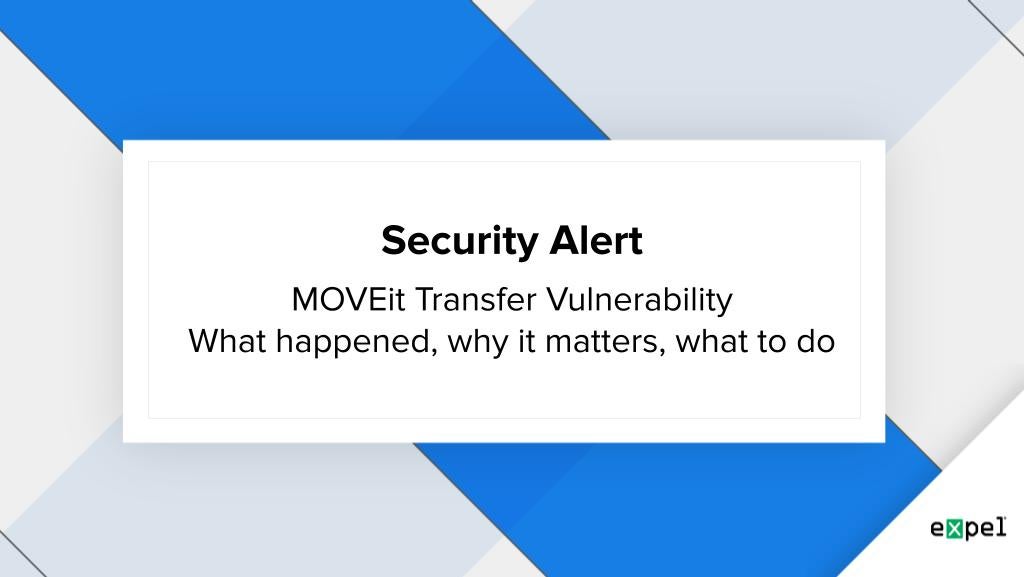 Security Alert

MOVEit Transfer Vulnerability
What happened, why it matters, what to do

expel